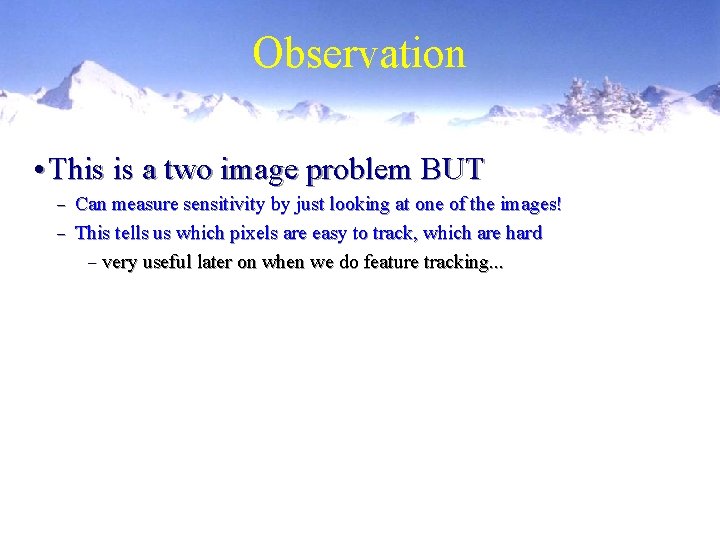 Observation

• This is a two image problem BUT

– Can measure sensitivity by just looking at one of the images!

– This tells us which pixels are easy to track, which are hard

– very useful later on when we do feature tracking...